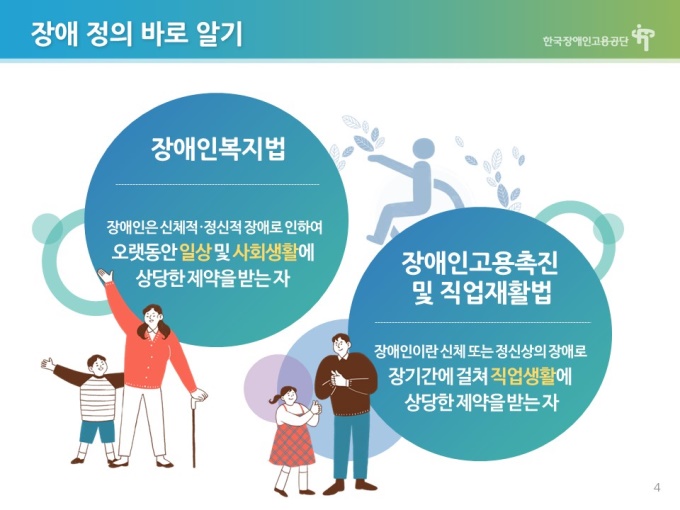 장애 정의 바로 알기

한국장애인고용공단

장애인복지법

장애인은 신체적·정신적 장애로 인하여 오랫동안 일상 및 사회생활에 상당한 제약을 받는 자

장애인고용촉진 및 직업재활법

장애인이란 신체 또는 정신상의 장애로 장기간에 걸쳐 직업생활에 상당한 제약을 받는 자

4